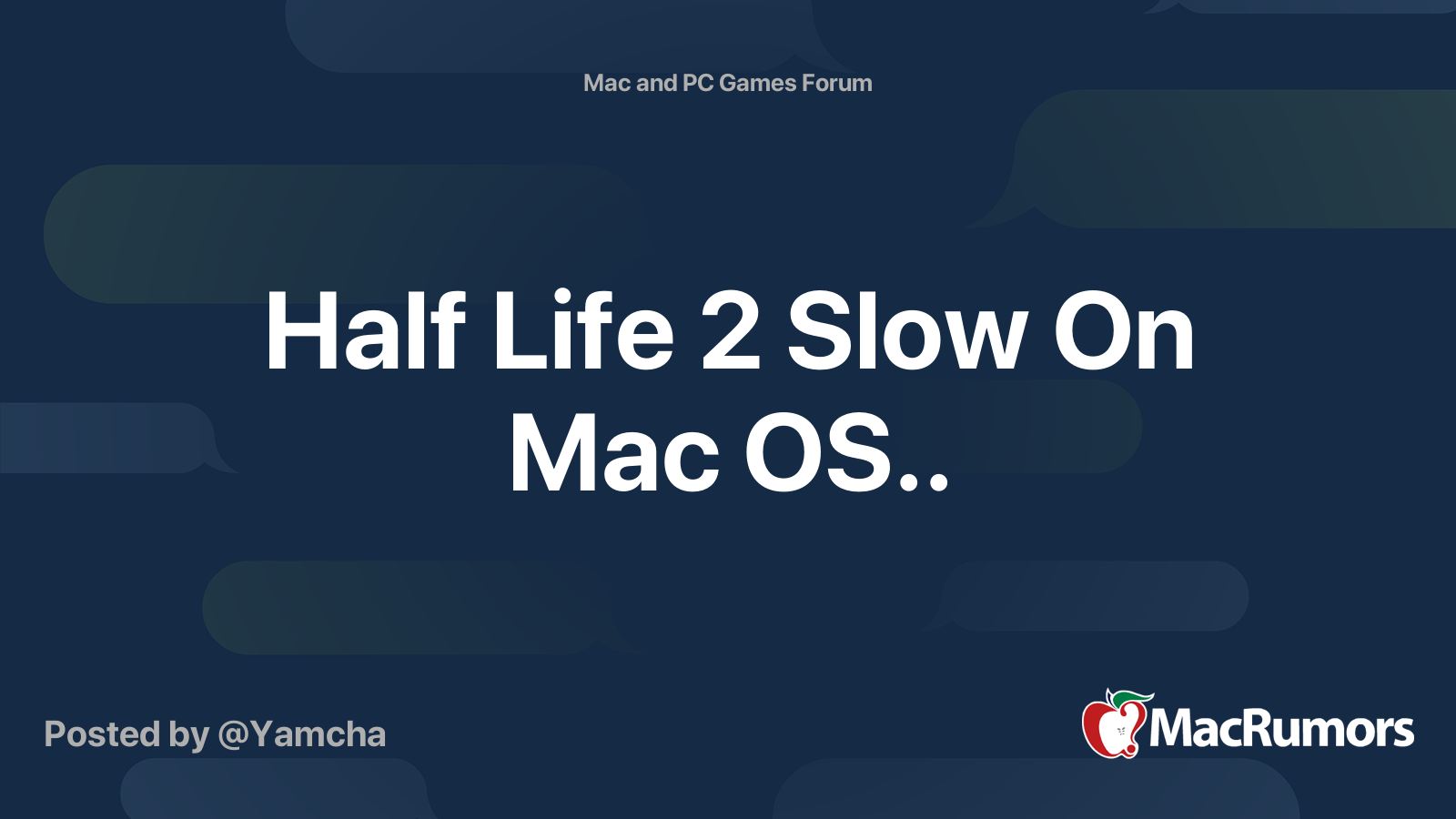 Mac and PC Games Forum

Half Life 2 Slow On Mac OS..

Posted by @Yamcha

MacRumors